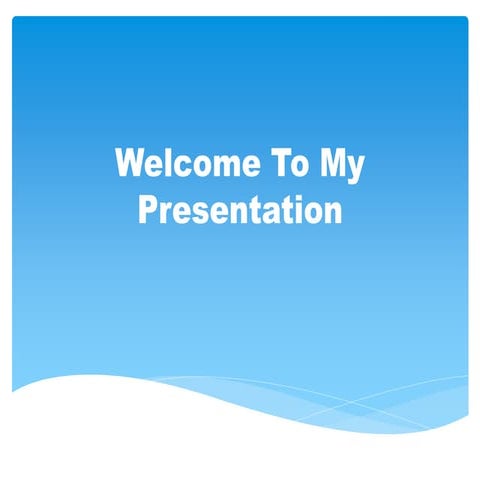 Welcome To My Presentation